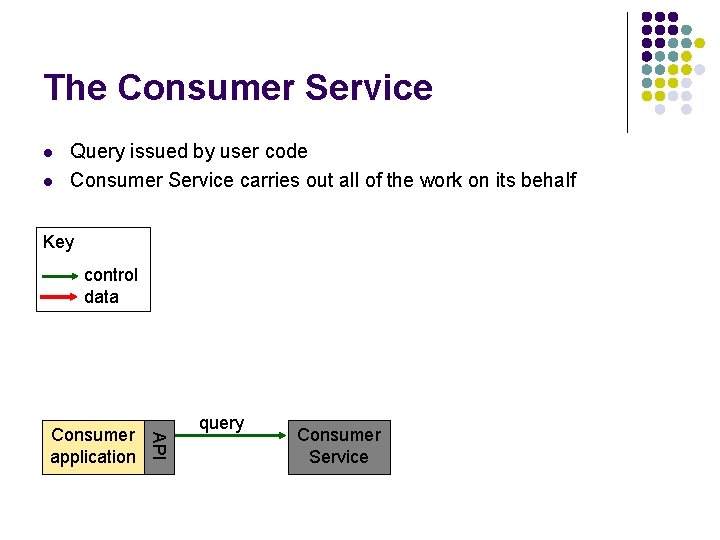 The Consumer Service

• Query issued by user code
• Consumer Service carries out all of the work on its behalf

Key
control
data

Consumer application

API

query

Consumer Service